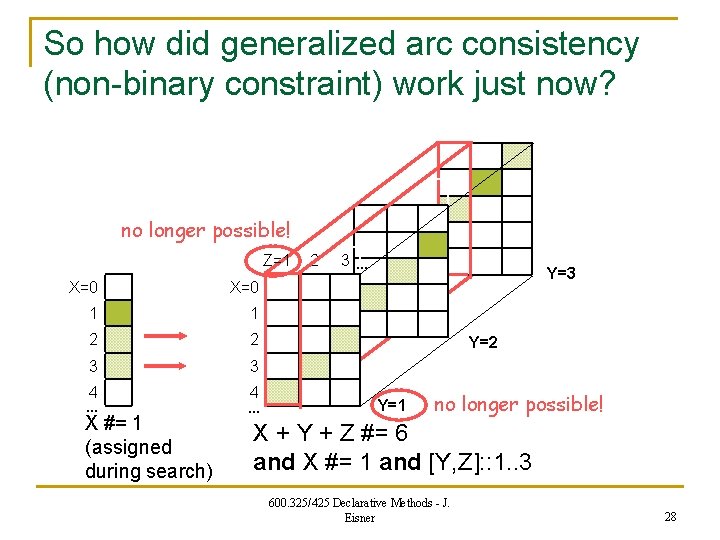 So how did generalized arc consistency (non-binary constraint) work just now?

no longer possible!

Z=1 2 3 …

X=0
1
2
3
4
…

X=0
1
2
3
4
…

Y=3

Y=2

Y=1 no longer possible!

X #= 1
(assigned during search)

X + Y + Z #= 6
and X #= 1 and [Y,Z]::1..3

600.325/425 Declarative Methods - J. Eisner

28